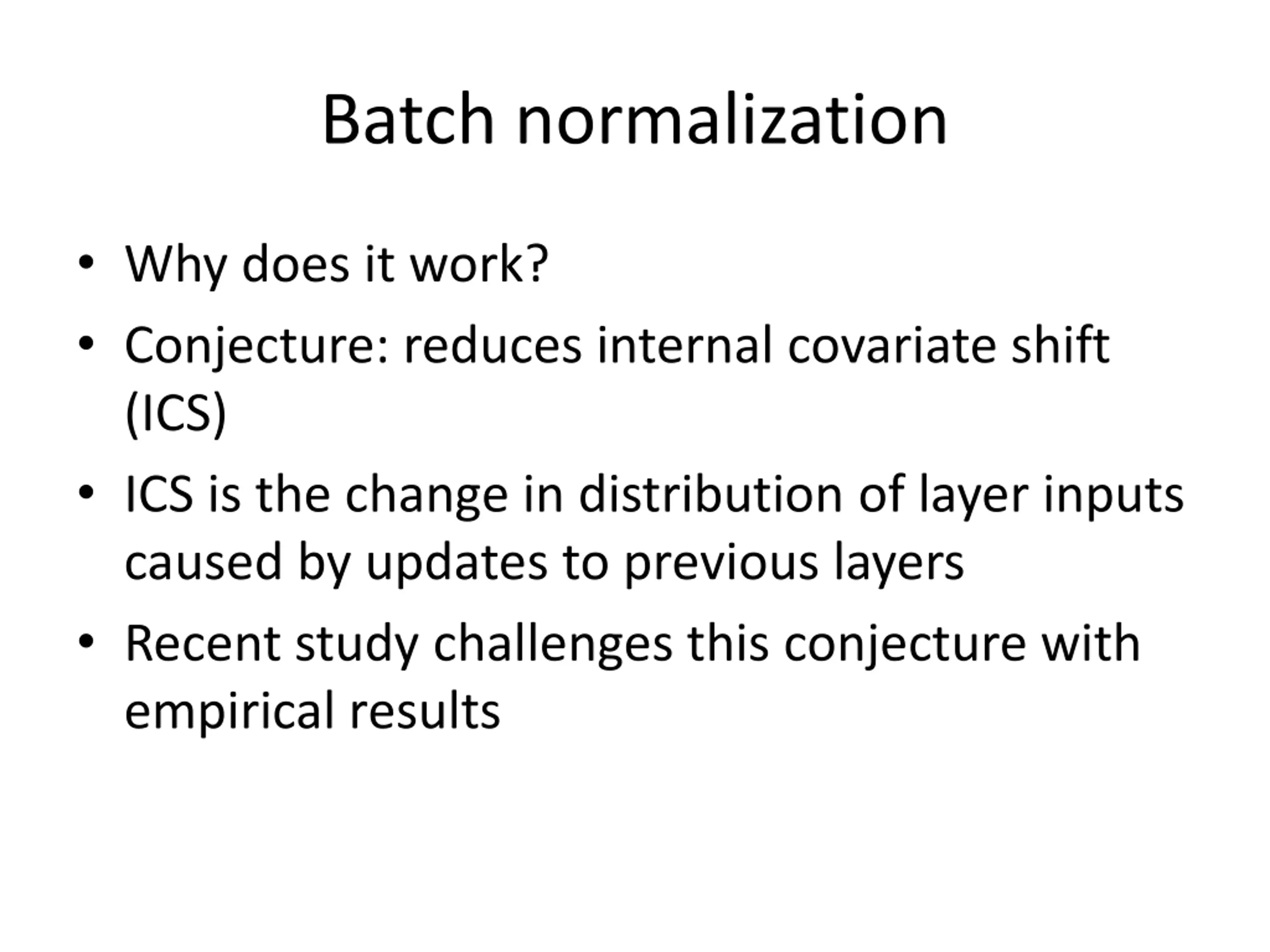 Batch normalization

• Why does it work?
• Conjecture: reduces internal covariate shift (ICS)
• ICS is the change in distribution of layer inputs caused by updates to previous layers
• Recent study challenges this conjecture with empirical results